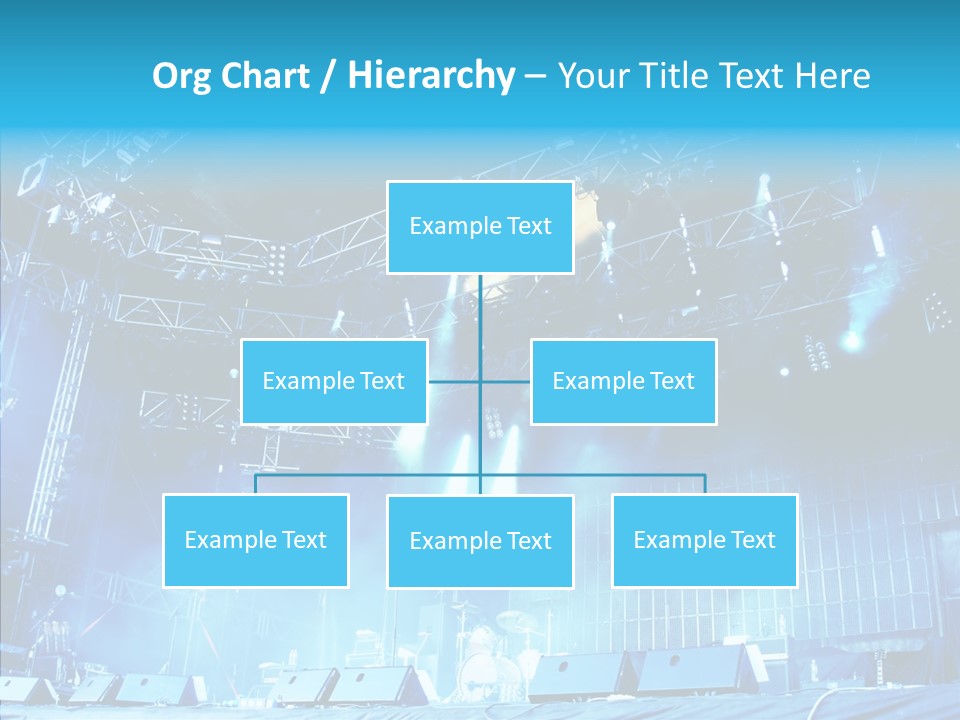 Org Chart / Hierarchy – Your Title Text Here

Example Text

Example Text

Example Text

Example Text

Example Text

Example Text